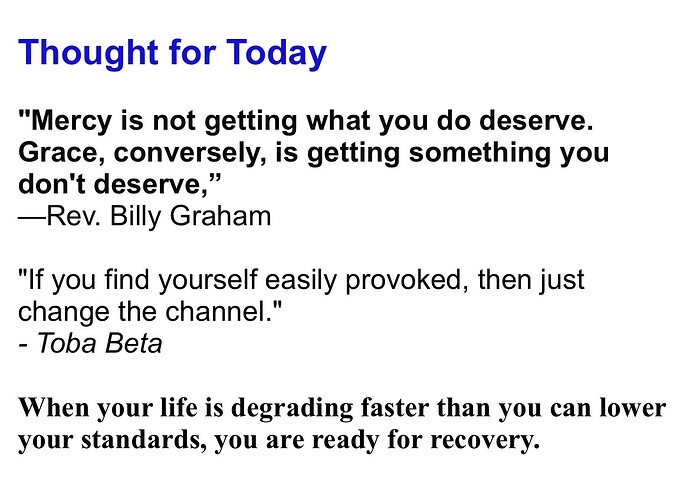 Thought for Today

"Mercy is not getting what you do deserve. Grace, conversely, is getting something you don't deserve,”
—Rev. Billy Graham

"If you find yourself easily provoked, then just change the channel."
- Toba Beta

When your life is degrading faster than you can lower your standards, you are ready for recovery.